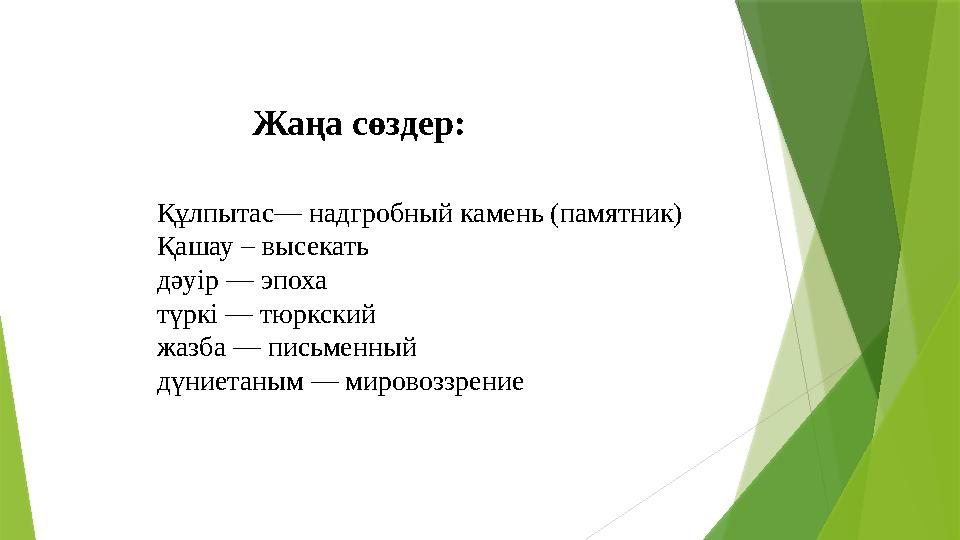 Жаңа сөздер:

Құлпытас— надгробный камень (памятник)
Қашау – высекать
дәуір — эпоха
түркі — тюркский
жазба — письменный
дүниетаным — мировоззрение